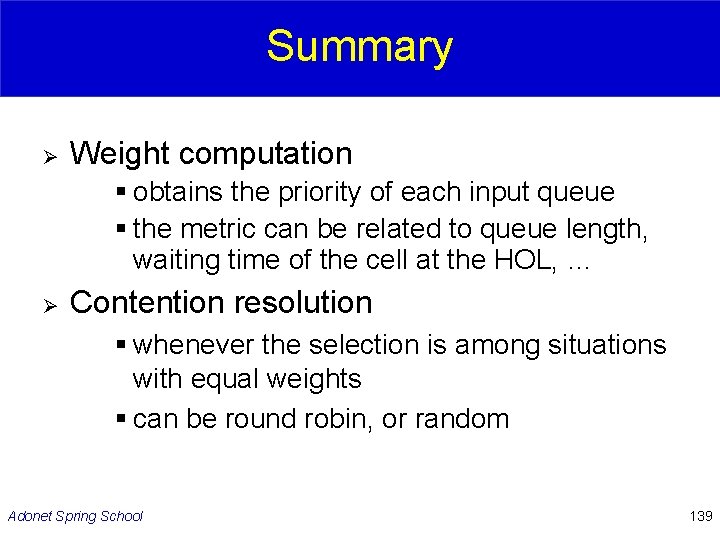 Summary

➢ Weight computation

▪ obtains the priority of each input queue

▪ the metric can be related to queue length, waiting time of the cell at the HOL, ...

➢ Contention resolution

▪ whenever the selection is among situations with equal weights

▪ can be round robin, or random

Adonet Spring School

139